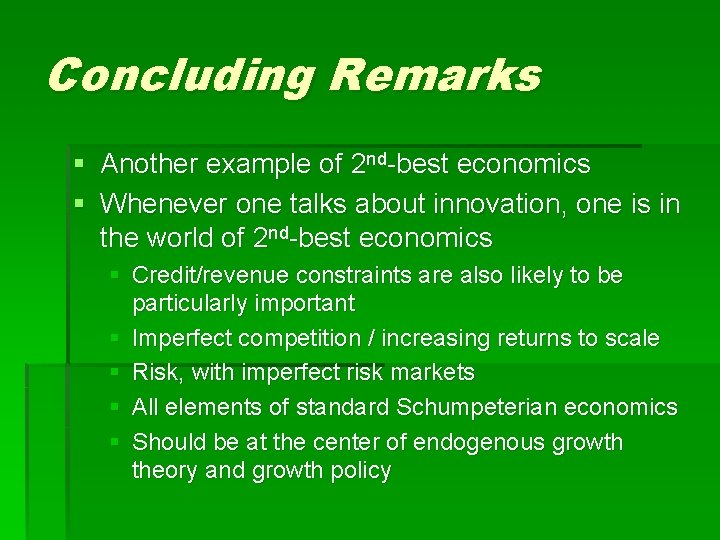 Concluding Remarks

• Another example of 2nd-best economics
• Whenever one talks about innovation, one is in the world of 2nd-best economics
• Credit/revenue constraints are also likely to be particularly important
• Imperfect competition / increasing returns to scale
• Risk, with imperfect risk markets
• All elements of standard Schumpeterian economics
• Should be at the center of endogenous growth theory and growth policy